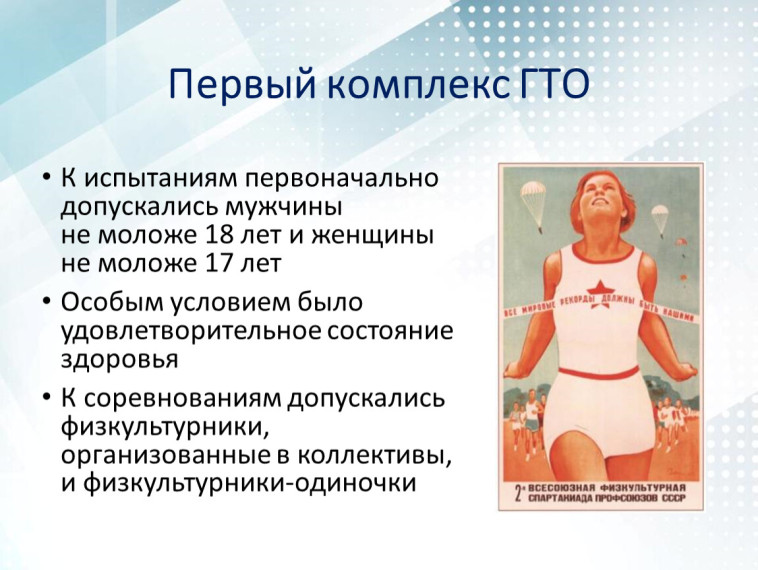 Первый комплекс ГТО

• К испытаниям первоначально допускались мужчины не моложе 18 лет и женщины не моложе 17 лет

• Особым условием было удовлетворительное состояние здоровья

• К соревнованиям допускались физкультурники, организованные в коллективы, и физкультурники-одиночки

ВСЕ МИРОВЫЕ РЕКОРДЫ ДОЛЖНЫ БЫТЬ НАШИМИ

2я ВСЕСОЮЗНАЯ ФИЗКУЛЬТУРНАЯ СПАРТАКИАДА ПРОФСОЮЗОВ СССР